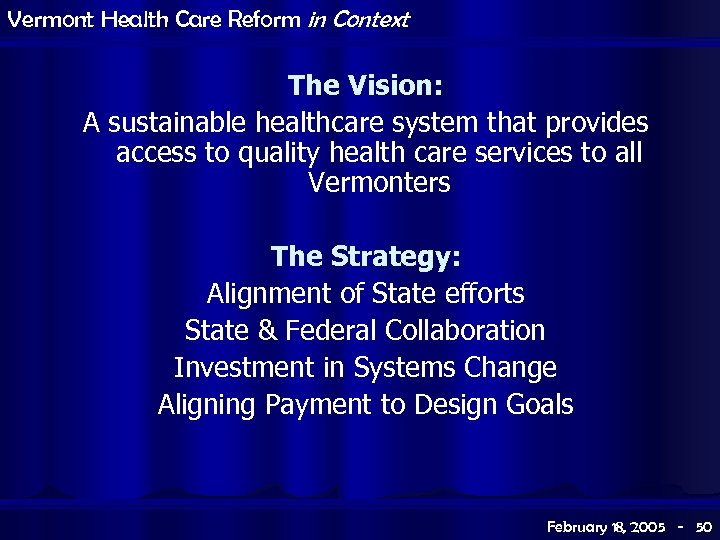 Vermont Health Care Reform in Context

The Vision:

A sustainable healthcare system that provides access to quality health care services to all Vermonters

The Strategy:

Alignment of State efforts

State & Federal Collaboration

Investment in Systems Change

Aligning Payment to Design Goals

February 18, 2005 - 50